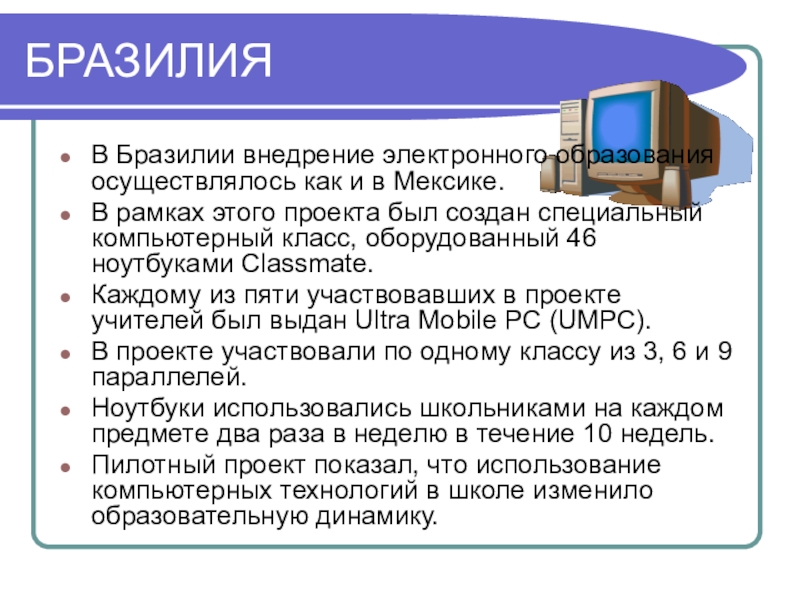 БРАЗИЛИЯ

- В Бразилии внедрение электронного образования осуществлялось как и в Мексике.
- В рамках этого проекта был создан специальный компьютерный класс, оборудованный 46 ноутбуками Classmate.
- Каждому из пяти участвовавших в проекте учителей был выдан Ultra Mobile PC (UMPC).
- В проекте участвовали по одному классу из 3, 6 и 9 параллелей.
- Ноутбуки использовались школьниками на каждом предмете два раза в неделю в течение 10 недель.
- Пилотный проект показал, что использование компьютерных технологий в школе изменило образовательную динамику.